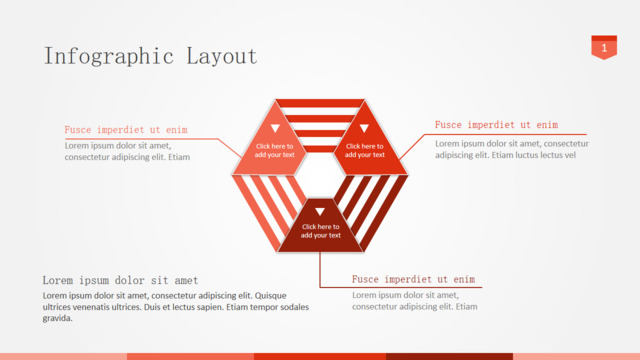 Infographic Layout

1

Fusce imperdiet ut enim
Lorem ipsum dolor sit amet, consectetur adipiscing elit. Etiam

Click here to add your text

Click here to add your text

Fusce imperdiet ut enim
Lorem ipsum dolor sit amet, consectetur adipiscing elit. Etiam luctus lectus vel

Click here to add your text

Lorem ipsum dolor sit amet
Lorem ipsum dolor sit amet, consectetur adipiscing elit. Quisque ultrices venenatis ultrices. Duis et lectus sapien. Etiam tempor sodales gravida.

Fusce imperdiet ut enim
Lorem ipsum dolor sit amet, consectetur adipiscing elit. Etiam